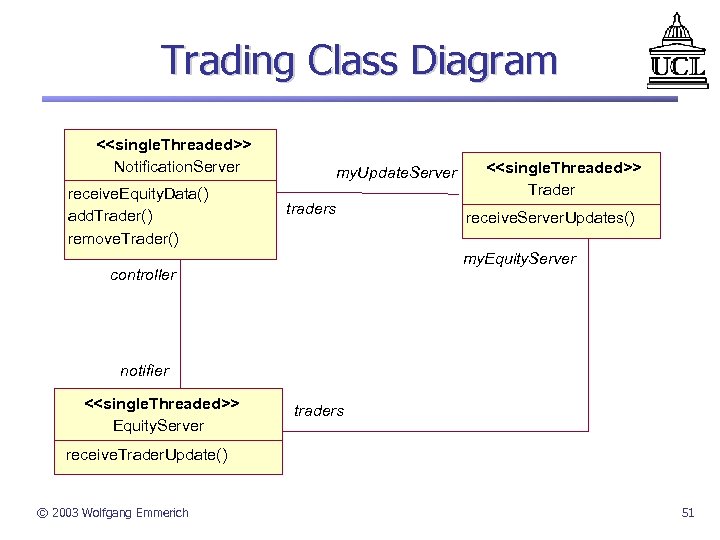 Trading Class Diagram

UCL

<<singleThreaded>>
NotificationServer

receiveEquityData()
addTrader()
removeTrader()

myUpdateServer

traders

<<singleThreaded>>
Trader

receiveServerUpdates()

myEquityServer

controller

notifier

<<singleThreaded>>
EquityServer

receiveTraderUpdate()

traders

© 2003 Wolfgang Emmerich

51